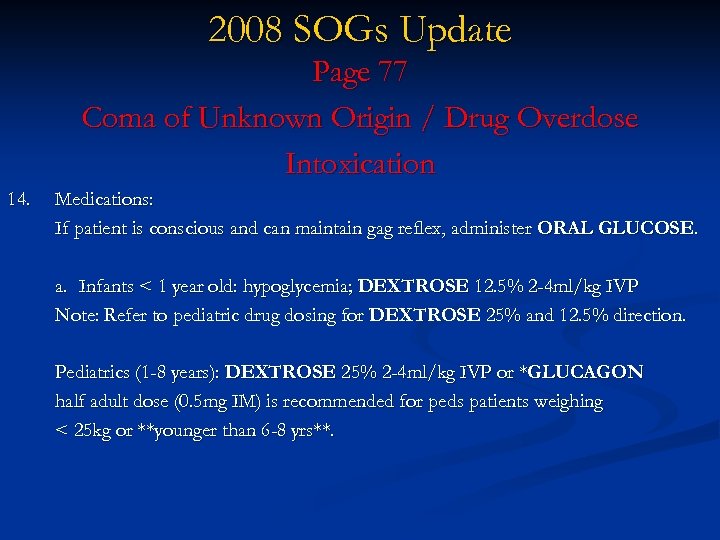 2008 SOGs Update
Page 77
Coma of Unknown Origin / Drug Overdose Intoxication

14. Medications:
If patient is conscious and can maintain gag reflex, administer ORAL GLUCOSE.

a. Infants < 1 year old: hypoglycemia; DEXTROSE 12.5% 2-4ml/kg IVP
Note: Refer to pediatric drug dosing for DEXTROSE 25% and 12.5% direction.

Pediatrics (1-8 years): DEXTROSE 25% 2-4ml/kg IVP or *GLUCAGON half adult dose (0.5mg IM) is recommended for peds patients weighing < 25kg or **younger than 6-8 yrs**.